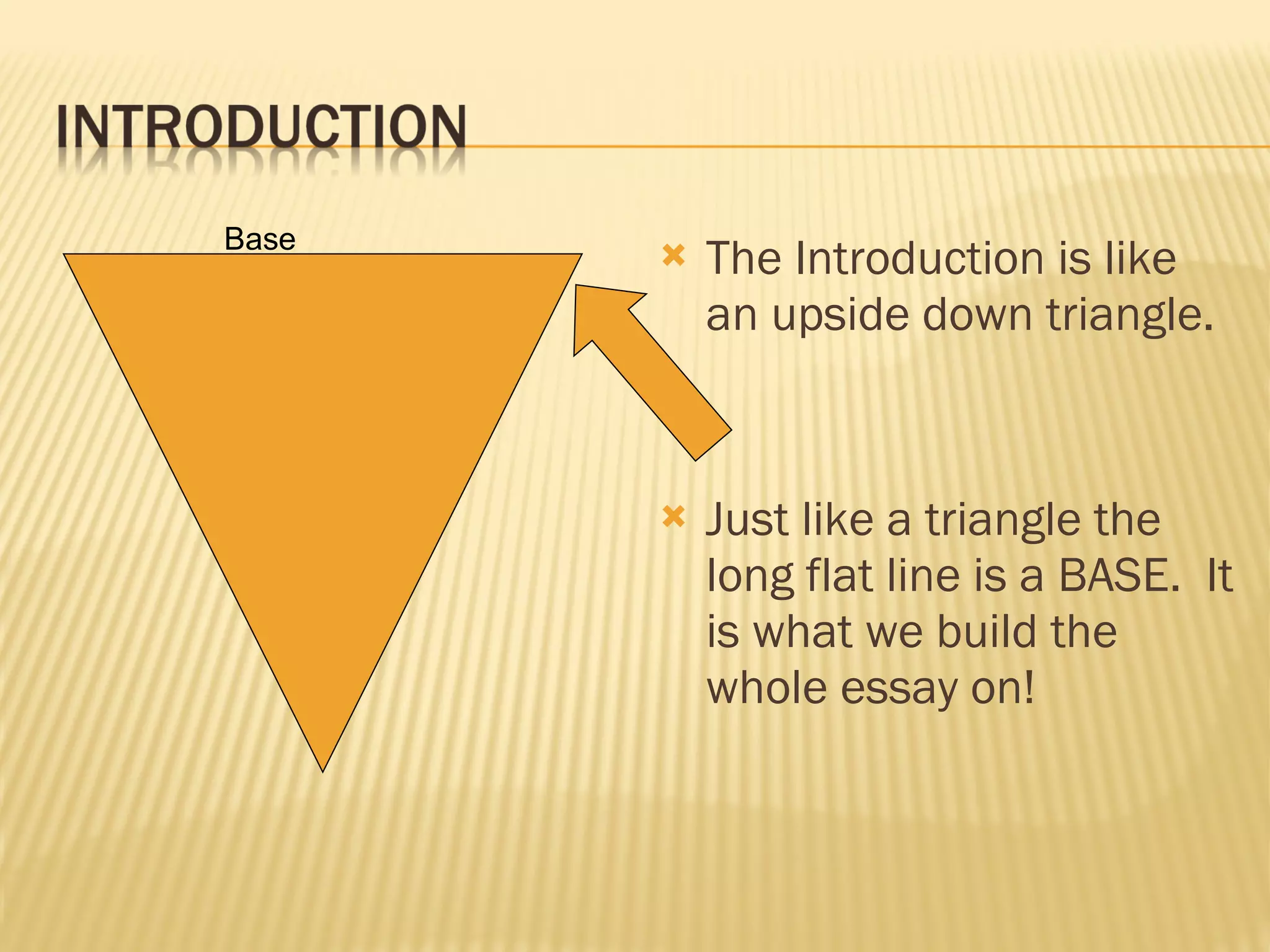 INTRODUCTION

Base

The Introduction is like an upside down triangle.

Just like a triangle the long flat line is a BASE. It is what we build the whole essay on!